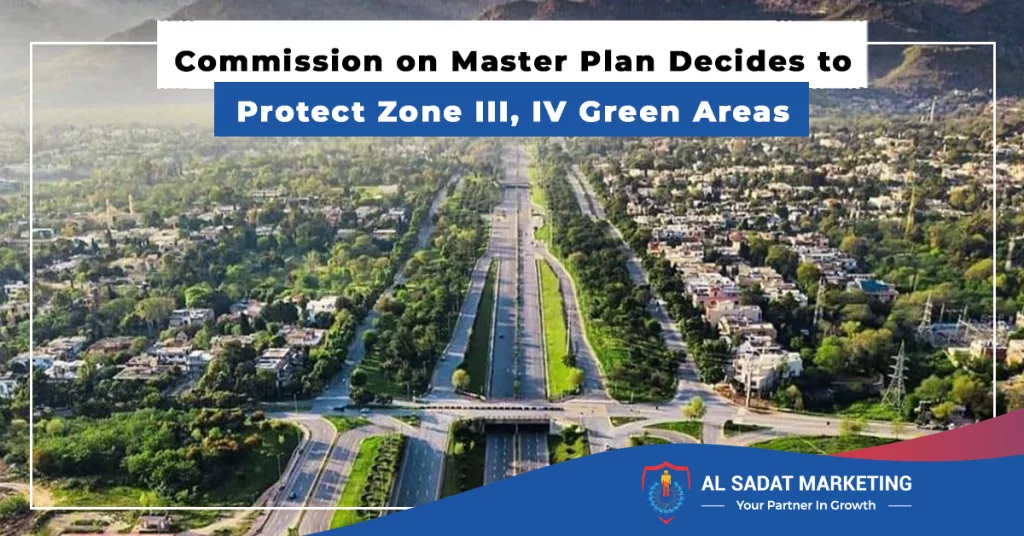 Commission on Master Plan Decides to
Protect Zone III, IV Green Areas

AL SADAT MARKETING
Your Partner In Growth